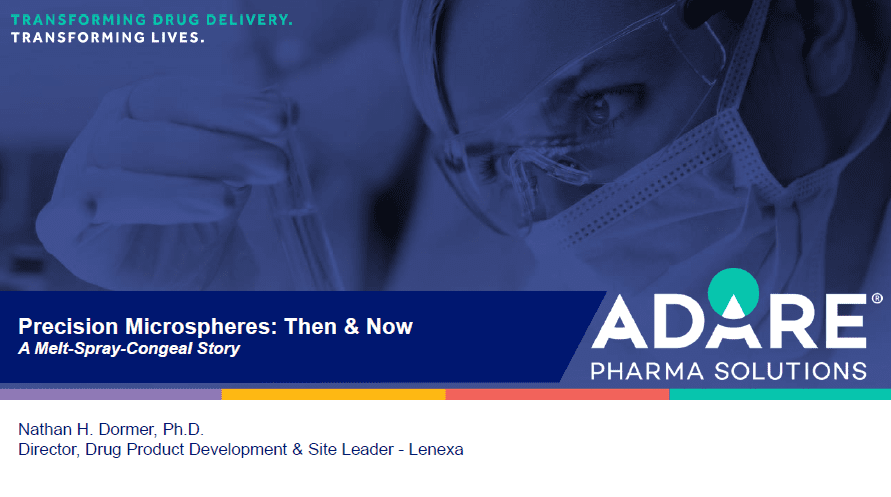 TRANSFORMING DRUG DELIVERY.
TRANSFORMING LIVES.

Precision Microspheres: Then & Now
A Melt-Spray-Congeal Story

ADARE®
PHARMA SOLUTIONS

Nathan H. Dormer, Ph.D.
Director, Drug Product Development & Site Leader - Lenexa